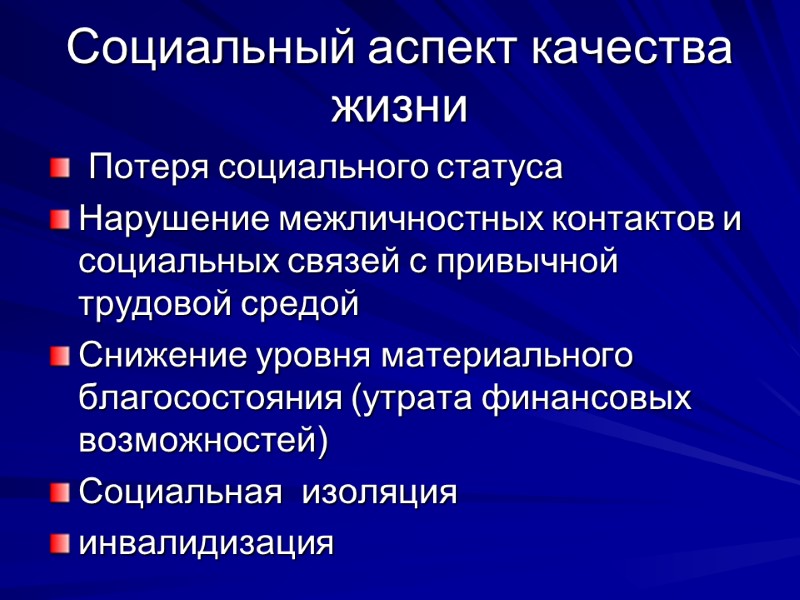 Социальный аспект качества жизни

Потеря социального статуса

Нарушение межличностных контактов и социальных связей с привычной трудовой средой

Снижение уровня материального благосостояния (утрата финансовых возможностей)

Социальная изоляция

инвалидизация